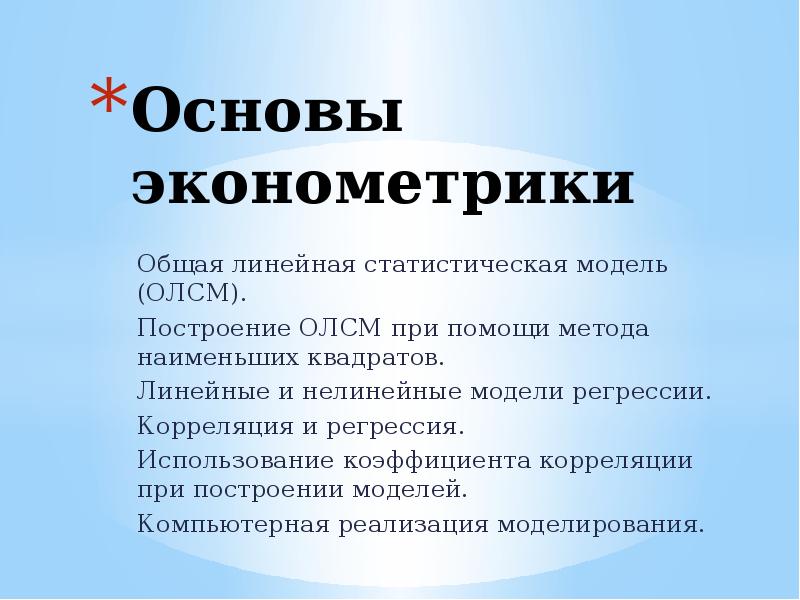 *Основы эконометрики

Общая линейная статистическая модель (ОЛСМ).

Построение ОЛСМ при помощи метода наименьших квадратов.

Линейные и нелинейные модели регрессии.

Корреляция и регрессия.

Использование коэффициента корреляции при построении моделей.

Компьютерная реализация моделирования.